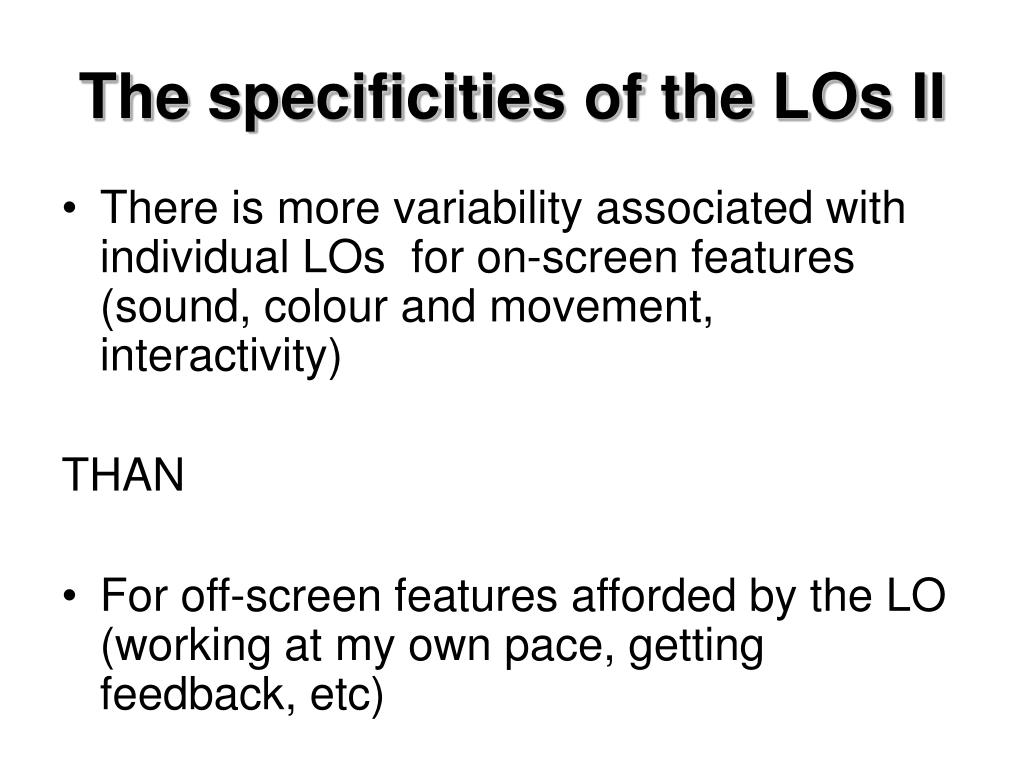 The specificities of the LOs II

• There is more variability associated with individual LOs  for on-screen features (sound, colour and movement, interactivity)

THAN

• For off-screen features afforded by the LO (working at my own pace, getting feedback, etc)